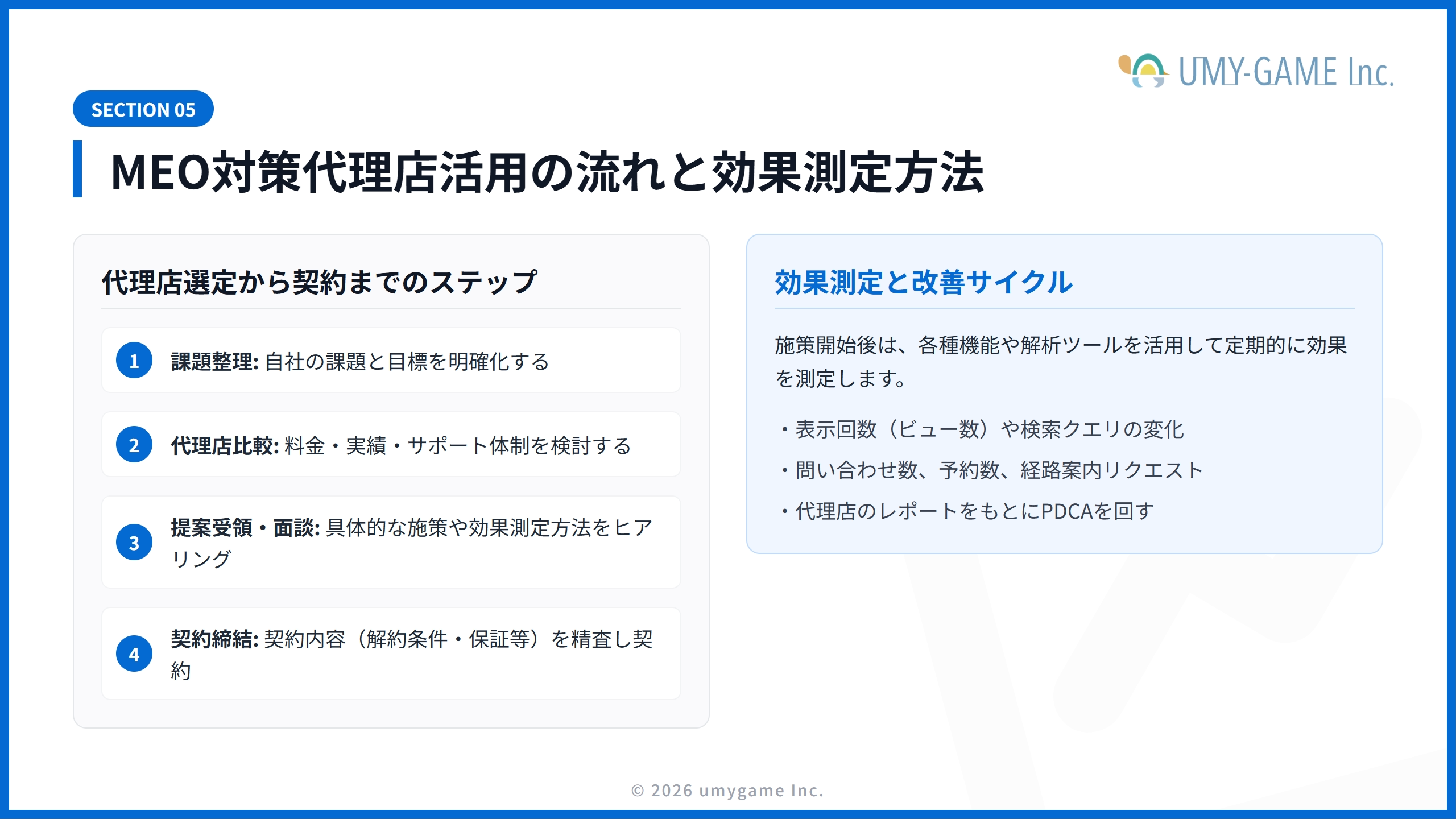 UMY-GAME Inc.

SECTION 05

MEO対策代理店活用の流れと効果測定方法

代理店選定から契約までのステップ

1 課題整理: 自社の課題と目標を明確化する

2 代理店比較: 料金・実績・サポート体制を検討する

3 提案受領・面談: 具体的な施策や効果測定方法をヒアリング

4 契約締結: 契約内容（解約条件・保証等）を精査し契約

効果測定と改善サイクル

施策開始後は、各種機能や解析ツールを活用して定期的に効果を測定します。

・表示回数（ビュー数）や検索クエリの変化
・問い合わせ数、予約数、経路案内リクエスト
・代理店のレポートをもとにPDCAを回す

© 2026 umygame Inc.